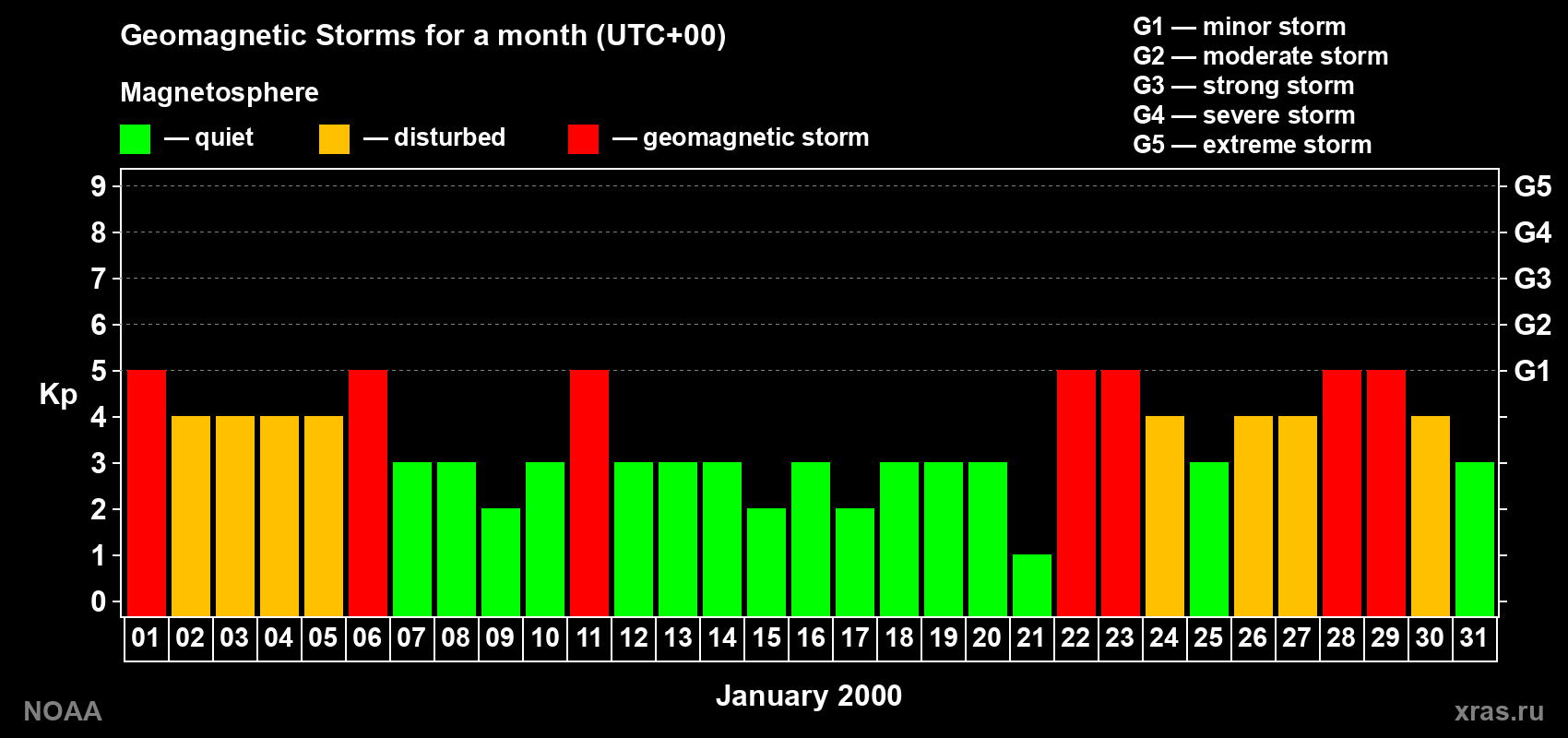 Geomagnetic Storms for a month (UTC+00)

Magnetosphere

— quiet — disturbed — geomagnetic storm

G1 — minor storm
G2 — moderate storm
G3 — strong storm
G4 — severe storm
G5 — extreme storm

Kp

9
8
7
6
5
4
3
2
1
0

G5
G4
G3
G2
G1

01 02 03 04 05 06 07 08 09 10 11 12 13 14 15 16 17 18 19 20 21 22 23 24 25 26 27 28 29 30 31

January 2000

NOAA

xras.ru